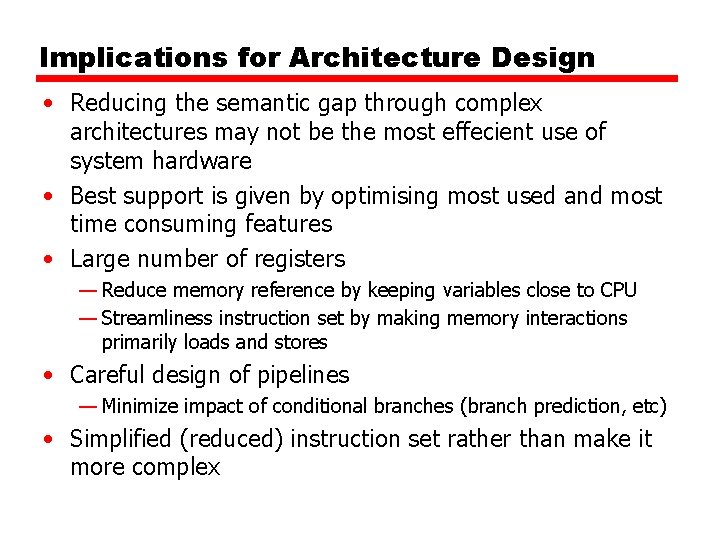 Implications for Architecture Design

• Reducing the semantic gap through complex architectures may not be the most effecient use of system hardware
• Best support is given by optimising most used and most time consuming features
• Large number of registers
— Reduce memory reference by keeping variables close to CPU
— Streamliness instruction set by making memory interactions primarily loads and stores
• Careful design of pipelines
— Minimize impact of conditional branches (branch prediction, etc)
• Simplified (reduced) instruction set rather than make it more complex